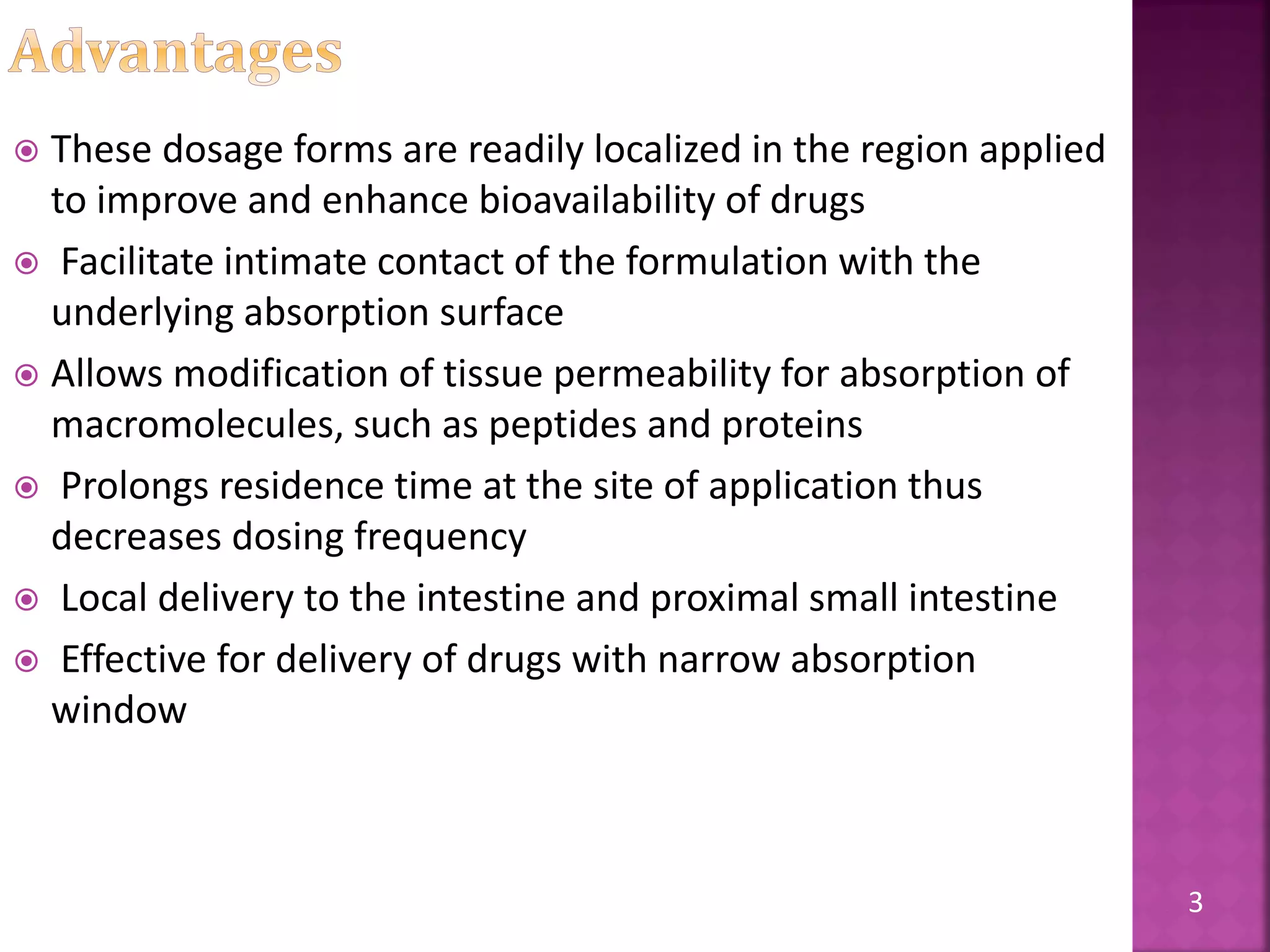 Advantages

These dosage forms are readily localized in the region applied to improve and enhance bioavailability of drugs

Facilitate intimate contact of the formulation with the underlying absorption surface

Allows modification of tissue permeability for absorption of macromolecules, such as peptides and proteins

Prolongs residence time at the site of application thus decreases dosing frequency

Local delivery to the intestine and proximal small intestine

Effective for delivery of drugs with narrow absorption window

3